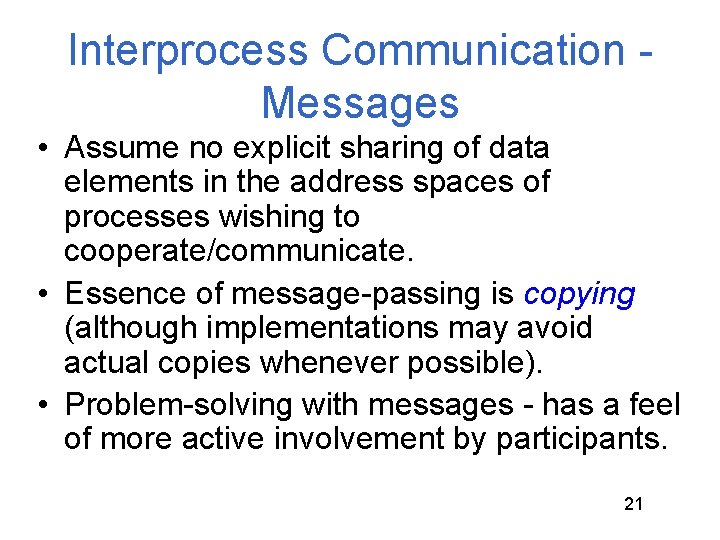 Interprocess Communication - Messages

• Assume no explicit sharing of data elements in the address spaces of processes wishing to cooperate/communicate.

• Essence of message-passing is copying (although implementations may avoid actual copies whenever possible).

• Problem-solving with messages - has a feel of more active involvement by participants.

21